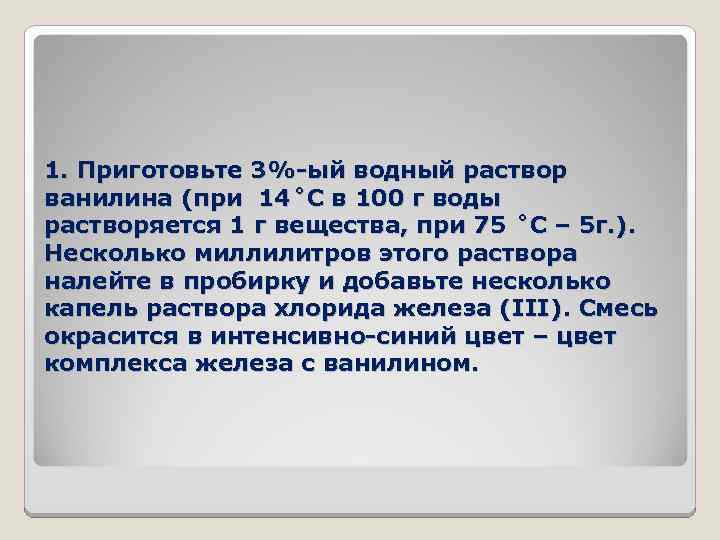 1. Приготовьте 3%-ый водный раствор ванилина (при 14°С в 100 г воды растворяется 1 г вещества, при 75 °С – 5г.). Несколько миллилитров этого раствора налейте в пробирку и добавьте несколько капель раствора хлорида железа (III). Смесь окрасится в интенсивно-синий цвет – цвет комплекса железа с ванилином.